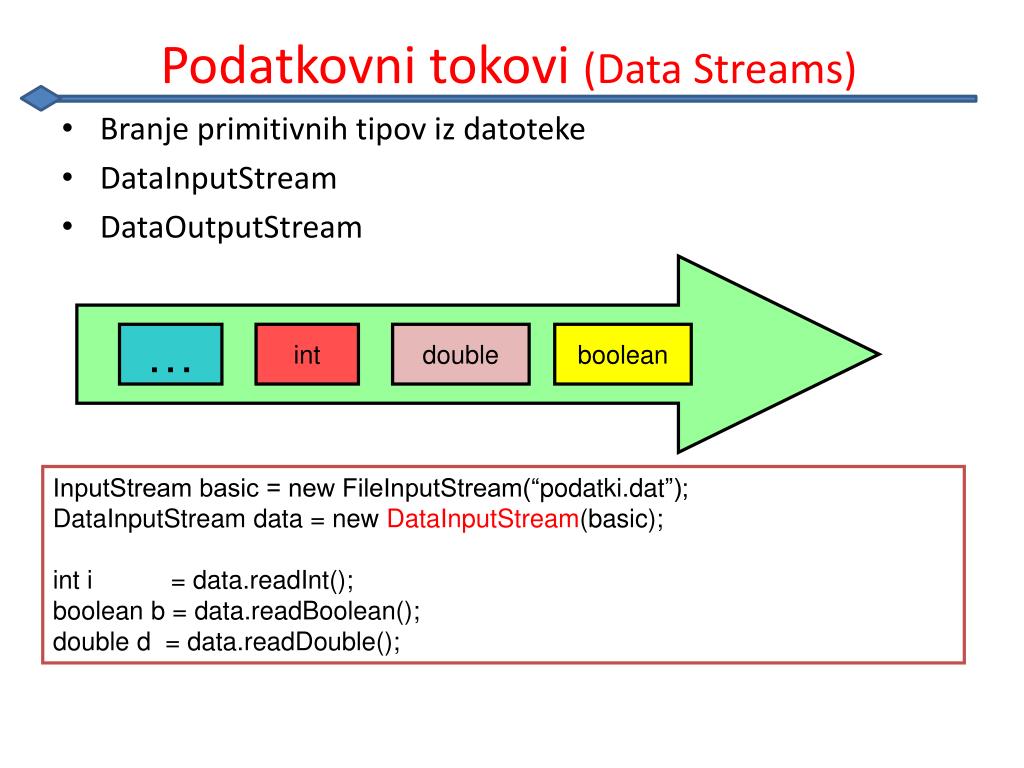 Podatkovni tokovi (Data Streams)

• Branje primitivnih tipov iz datoteke
• DataInputStream
• DataOutputStream

…
int
double
boolean

InputStream basic = new FileInputStream(“podatki.dat”);
DataInputStream data = new DataInputStream(basic);

int i = data.readInt();
boolean b = data.readBoolean();
double d = data.readDouble();